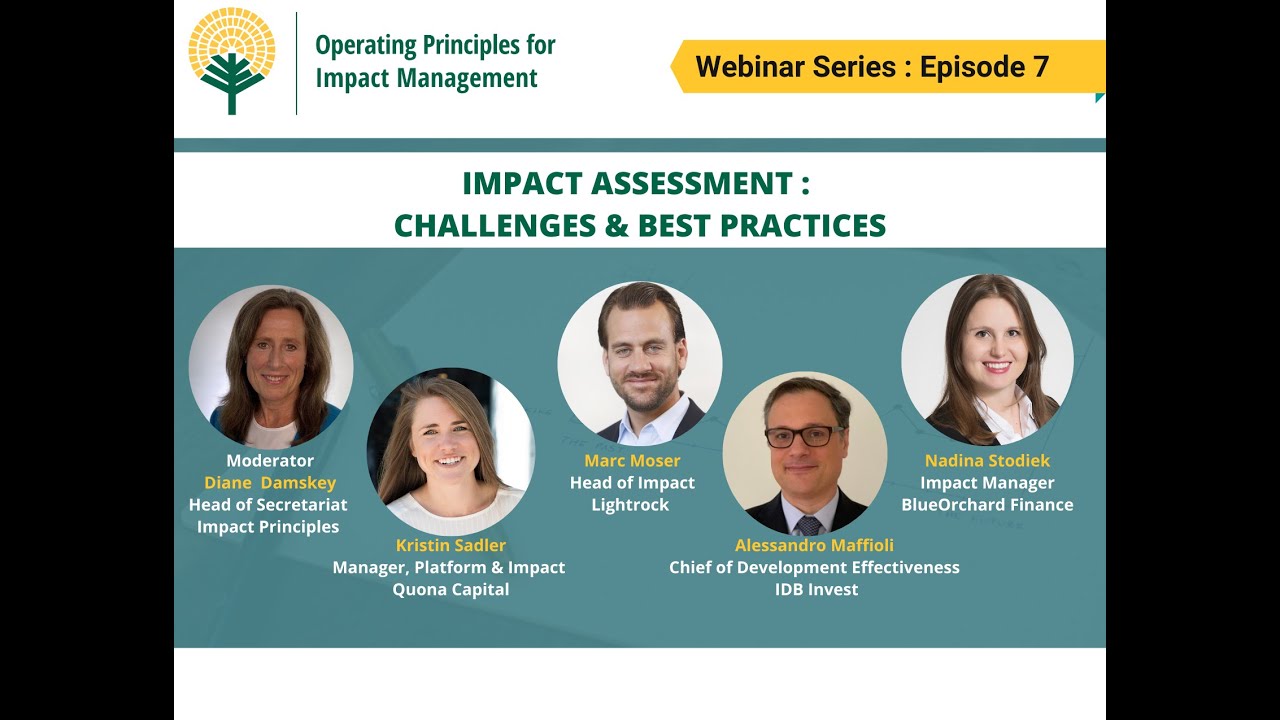 Operating Principles for Impact Management

Webinar Series : Episode 7

IMPACT ASSESSMENT :
CHALLENGES & BEST PRACTICES

Moderator
Diane Damskey
Head of Secretariat
Impact Principles

Kristin Sadler
Manager, Platform & Impact
Quona Capital

Marc Moser
Head of Impact
Lightrock

Alessandro Maffioli
Chief of Development Effectiveness
IDB Invest

Nadina Stodiek
Impact Manager
BlueOrchard Finance